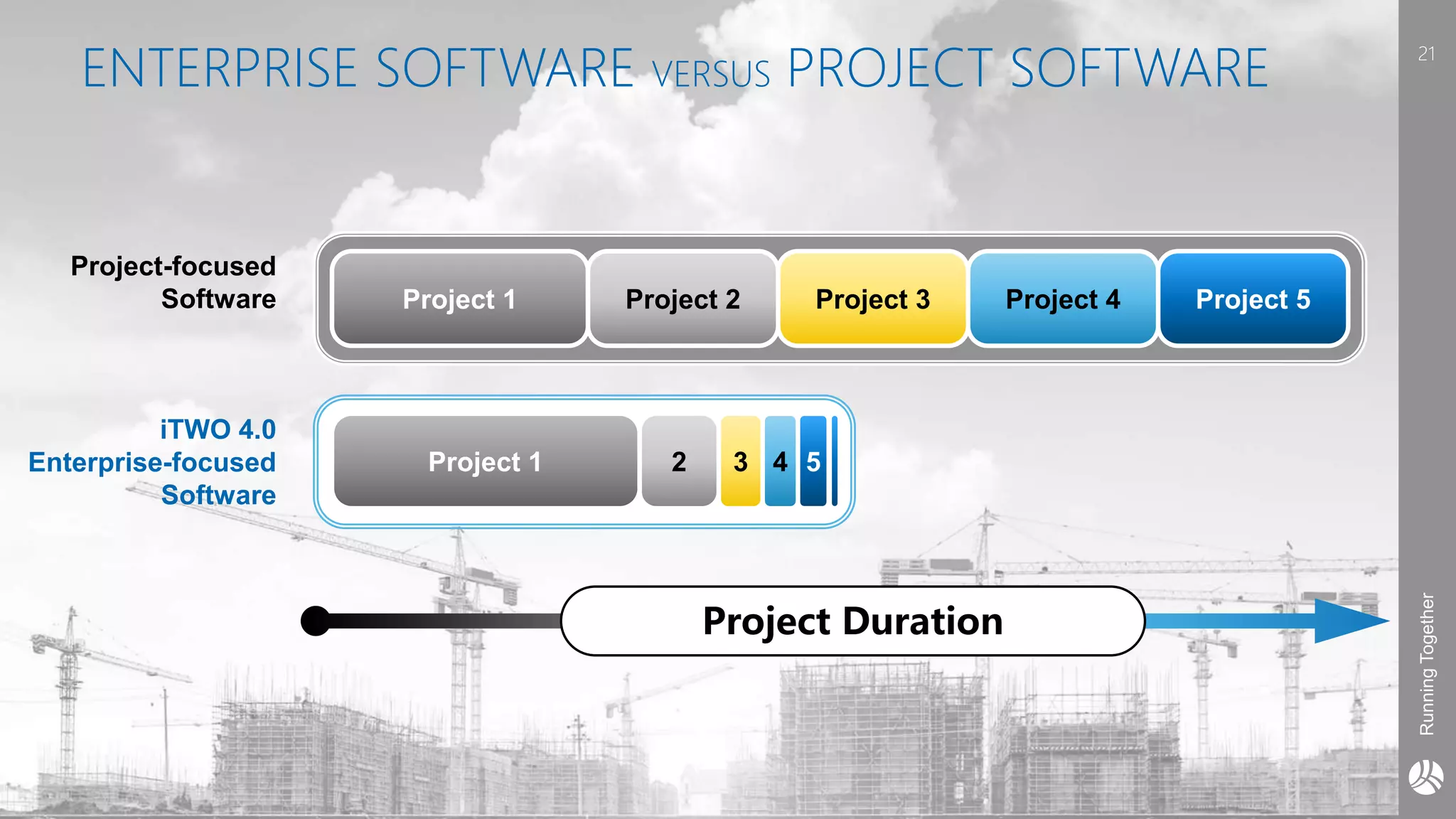 ENTERPRISE SOFTWARE VERSUS PROJECT SOFTWARE

21

Project-focused Software

Project 1

Project 2

Project 3

Project 4

Project 5

iTWO 4.0 Enterprise-focused Software

Project 1

2

3

4

5

Project Duration

Running Together